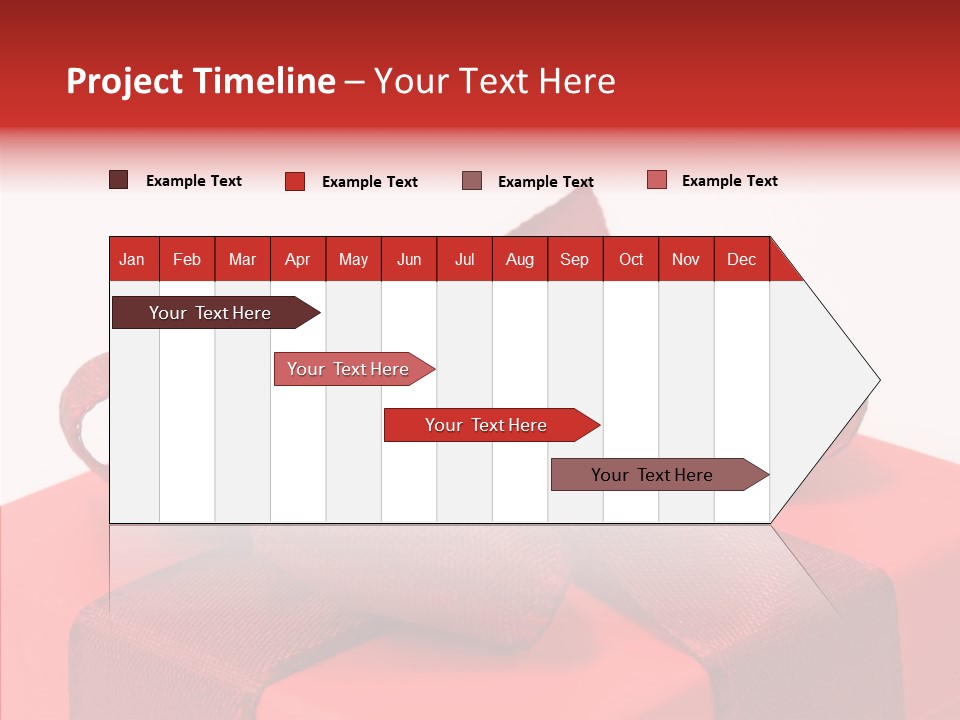 Project Timeline – Your Text Here

Example Text
Example Text
Example Text
Example Text

| Jan | Feb | Mar | Apr | May | Jun | Jul | Aug | Sep | Oct | Nov | Dec |
|---|---|---|---|---|---|---|---|---|---|---|---|

Your Text Here

Your Text Here

Your Text Here

Your Text Here